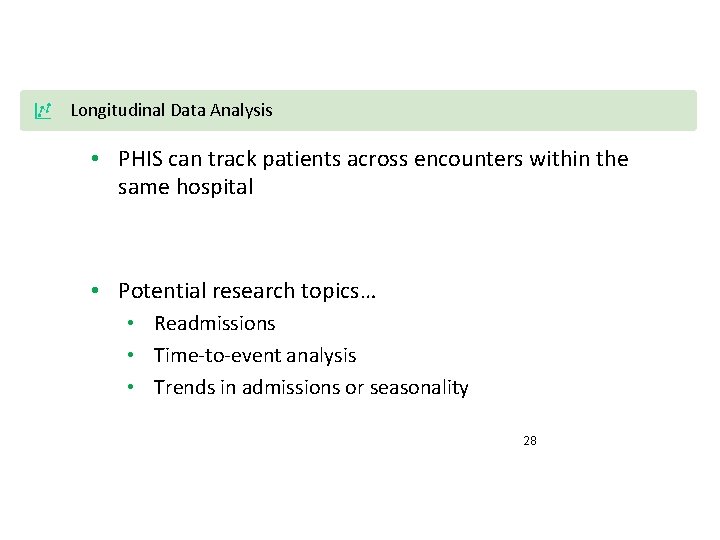 Longitudinal Data Analysis

• PHIS can track patients across encounters within the same hospital

• Potential research topics…
  • Readmissions
  • Time-to-event analysis
  • Trends in admissions or seasonality

28